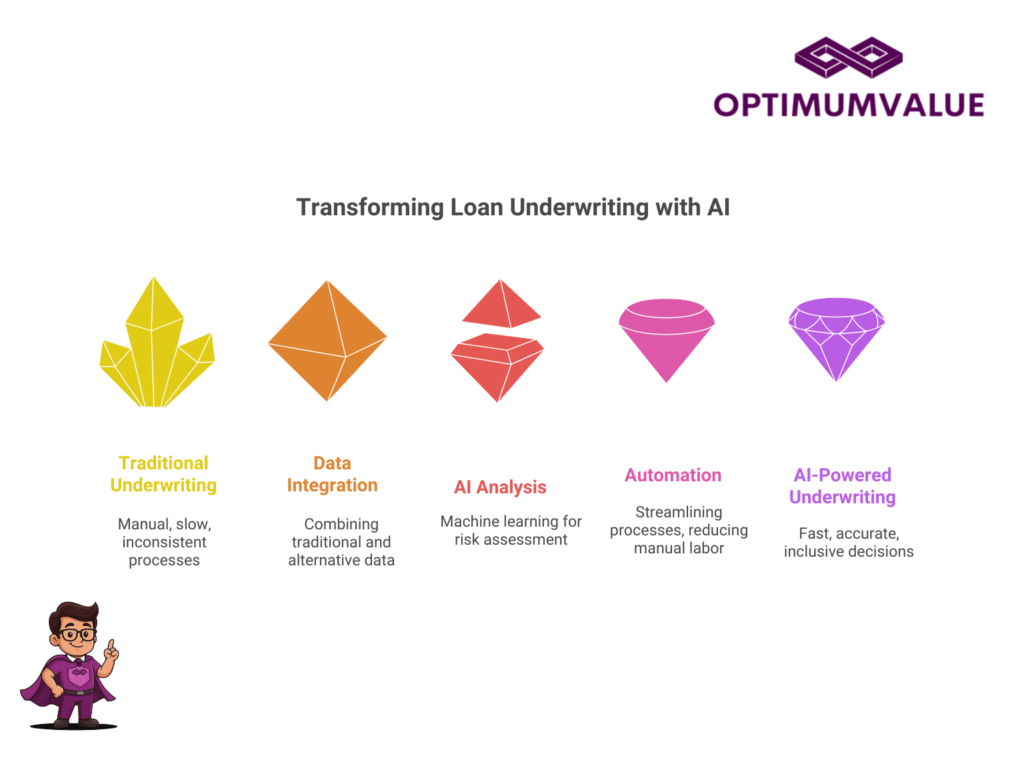 OPTIMUMVALUE

Transforming Loan Underwriting with AI

Traditional Underwriting

Manual, slow, inconsistent processes

Data Integration

Combining traditional and alternative data

AI Analysis

Machine learning for risk assessment

Automation

Streamlining processes, reducing manual labor

AI-Powered Underwriting

Fast, accurate, inclusive decisions